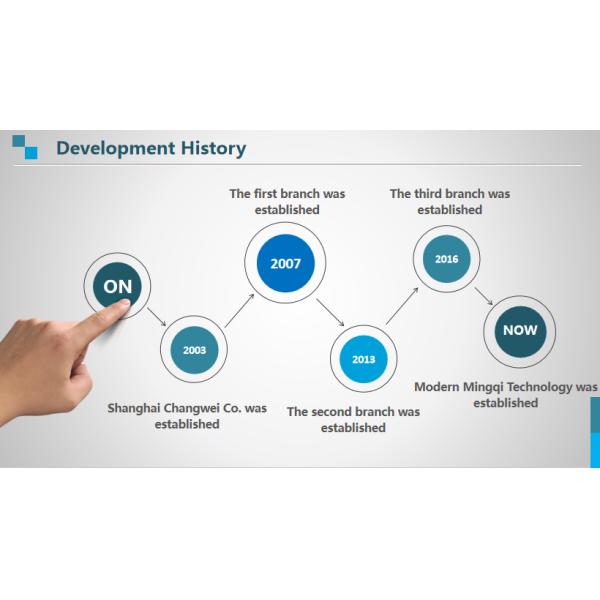 Development History

ON

2003

Shanghai Changwei Co. was established

The first branch was established

2007

2013

The second branch was established

The third branch was established

2016

NOW

Modern Mingqi Technology was established